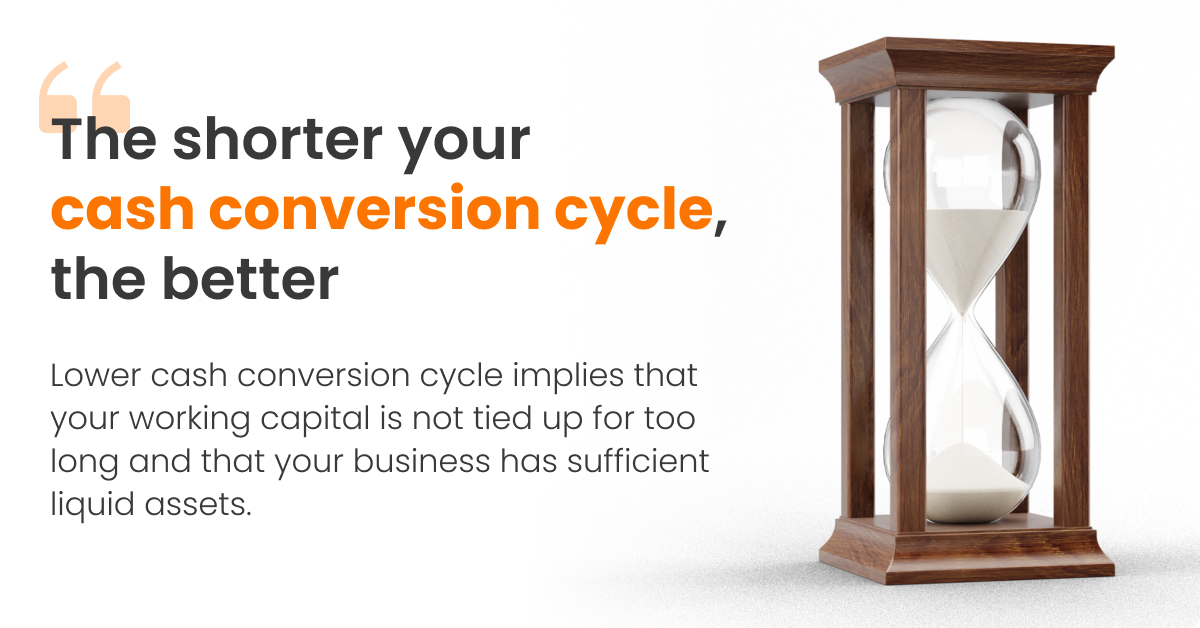 “

The shorter your cash conversion cycle, the better

Lower cash conversion cycle implies that your working capital is not tied up for too long and that your business has sufficient liquid assets.